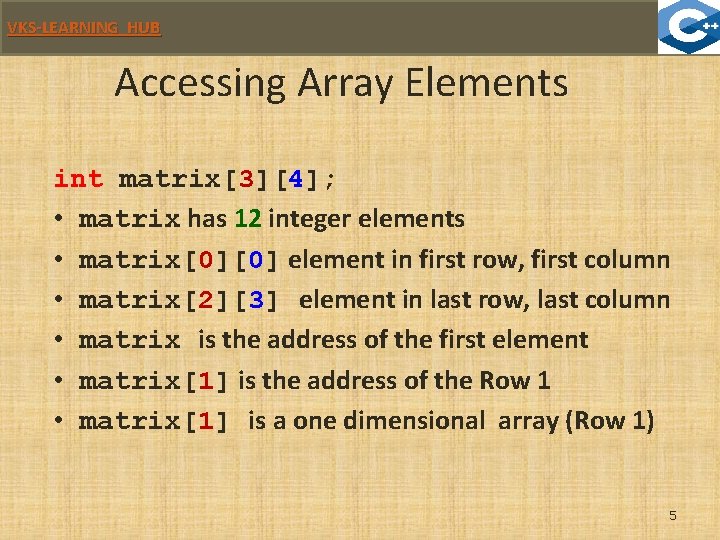 VKS-LEARNING HUB

C++

Accessing Array Elements

int matrix[3][4];

• matrix has 12 integer elements
• matrix[0][0] element in first row, first column
• matrix[2][3] element in last row, last column
• matrix is the address of the first element
• matrix[1] is the address of the Row 1
• matrix[1] is a one dimensional array (Row 1)

5